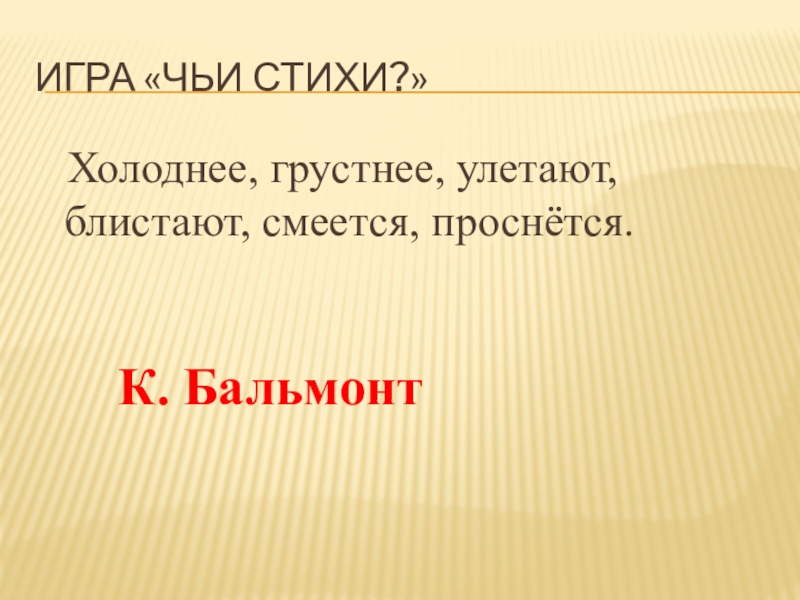 ИГРА «ЧЬИ СТИХИ?»

Холоднее, грустнее, улетают, блистают, смеется, проснётся.

К. Бальмонт